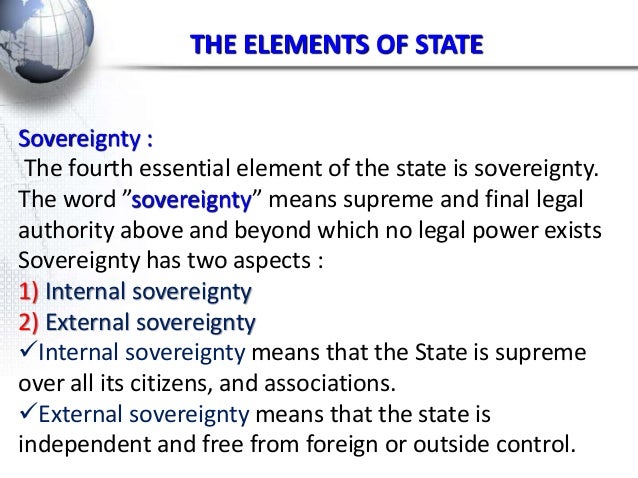 THE ELEMENTS OF STATE

Sovereignty :
The fourth essential element of the state is sovereignty. The word ”sovereignty” means supreme and final legal authority above and beyond which no legal power exists Sovereignty has two aspects :
1) Internal sovereignty
2) External sovereignty
✓Internal sovereignty means that the State is supreme over all its citizens, and associations.
✓External sovereignty means that the state is independent and free from foreign or outside control.